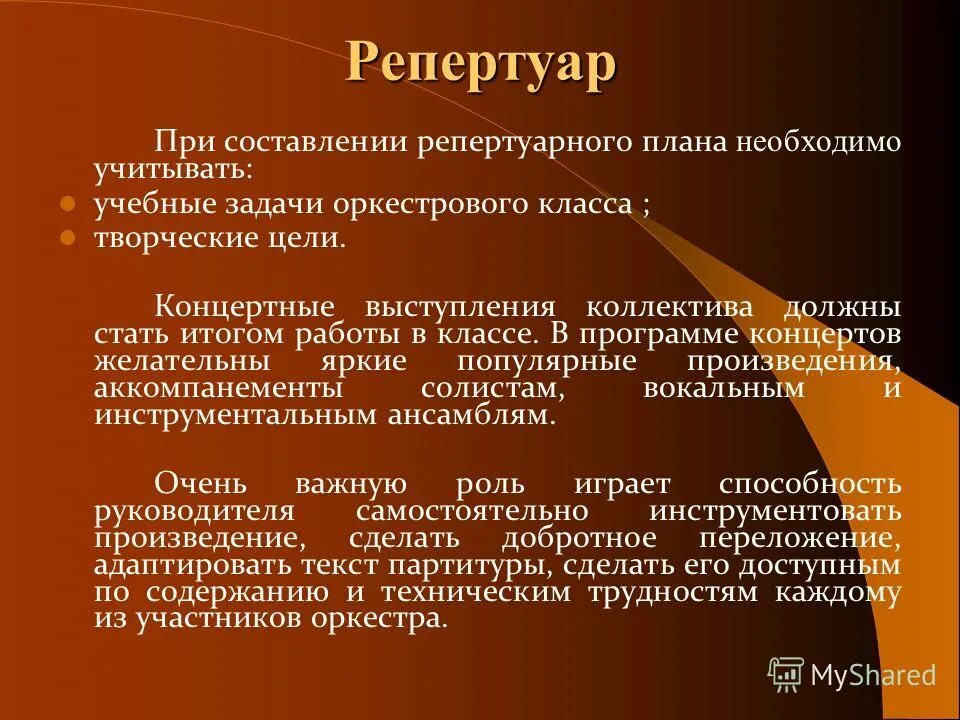 Репертуар

При составлении репертуарного плана необходимо учитывать:

учебные задачи оркестрового класса ;
творческие цели.

Концертные выступления коллектива должны стать итогом работы в классе. В программе концертов желательны яркие популярные произведения, аккомпанементы солистам, вокальным и инструментальным ансамблям.

Очень важную роль играет способность руководителя самостоятельно инструментовать произведение, сделать добротное переложение, адаптировать текст партитуры, сделать его доступным по содержанию и техническим трудностям каждому из участников оркестра.

MyShared